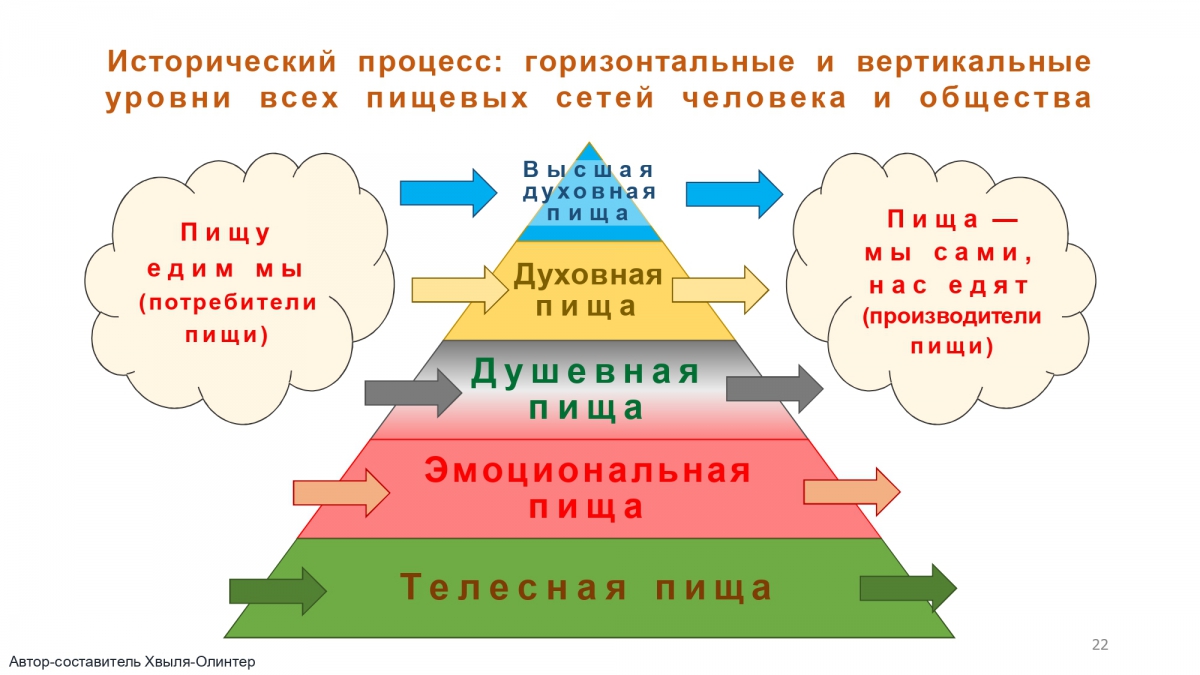 Исторический процесс: горизонтальные и вертикальные уровни всех пищевых сетей человека и общества

Пищу едим мы (потребители пищи)

Высшая духовная пища

Духовная пища

Душевная пища

Эмоциональная пища

Телесная пища

Пища — мы сами, нас едят (производители пищи)

22

Автор-составитель Хвыля-Олинтер